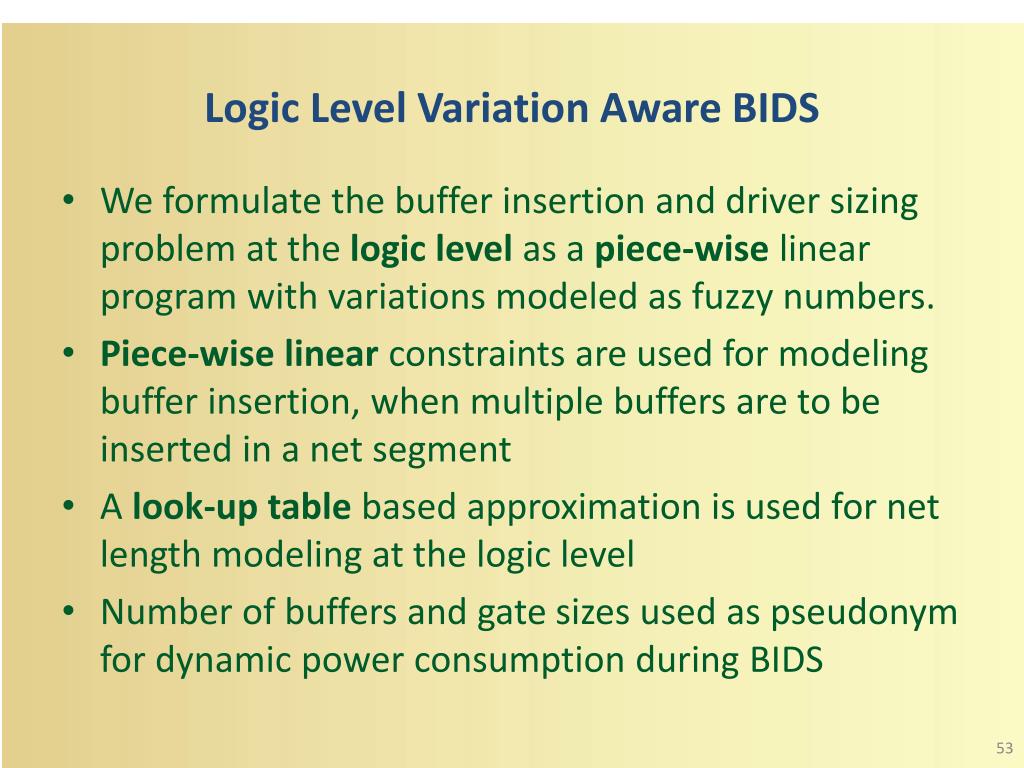 Logic Level Variation Aware BIDS

• We formulate the buffer insertion and driver sizing problem at the logic level as a piece-wise linear program with variations modeled as fuzzy numbers.
• Piece-wise linear constraints are used for modeling buffer insertion, when multiple buffers are to be inserted in a net segment
• A look-up table based approximation is used for net length modeling at the logic level
• Number of buffers and gate sizes used as pseudonym for dynamic power consumption during BIDS

53